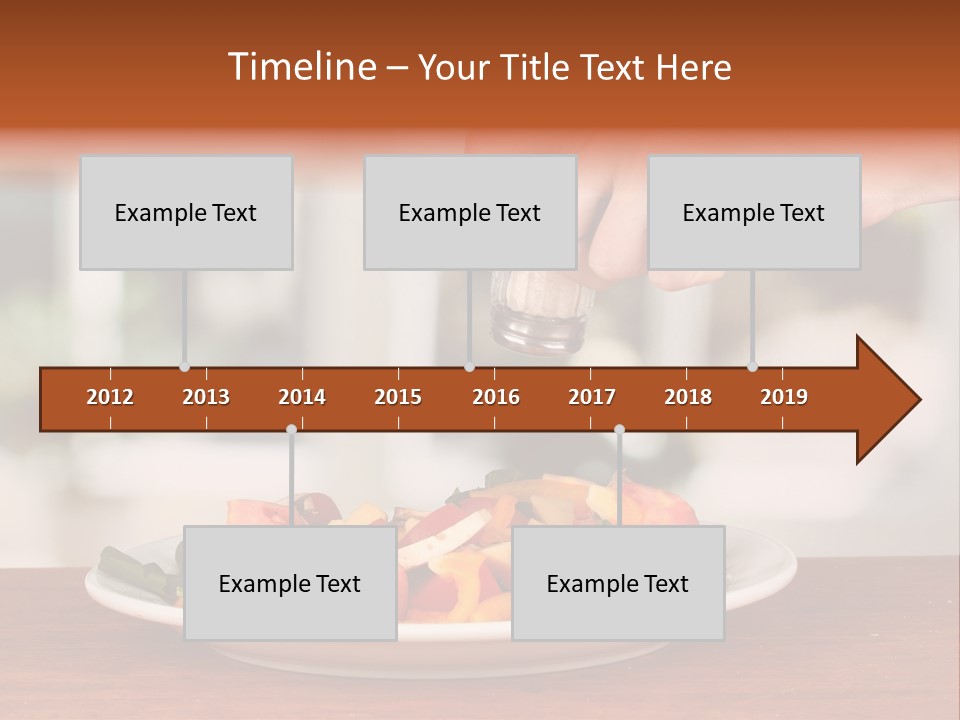 Timeline – Your Title Text Here

Example Text

Example Text

Example Text

2012 2013 2014 2015 2016 2017 2018 2019

Example Text

Example Text